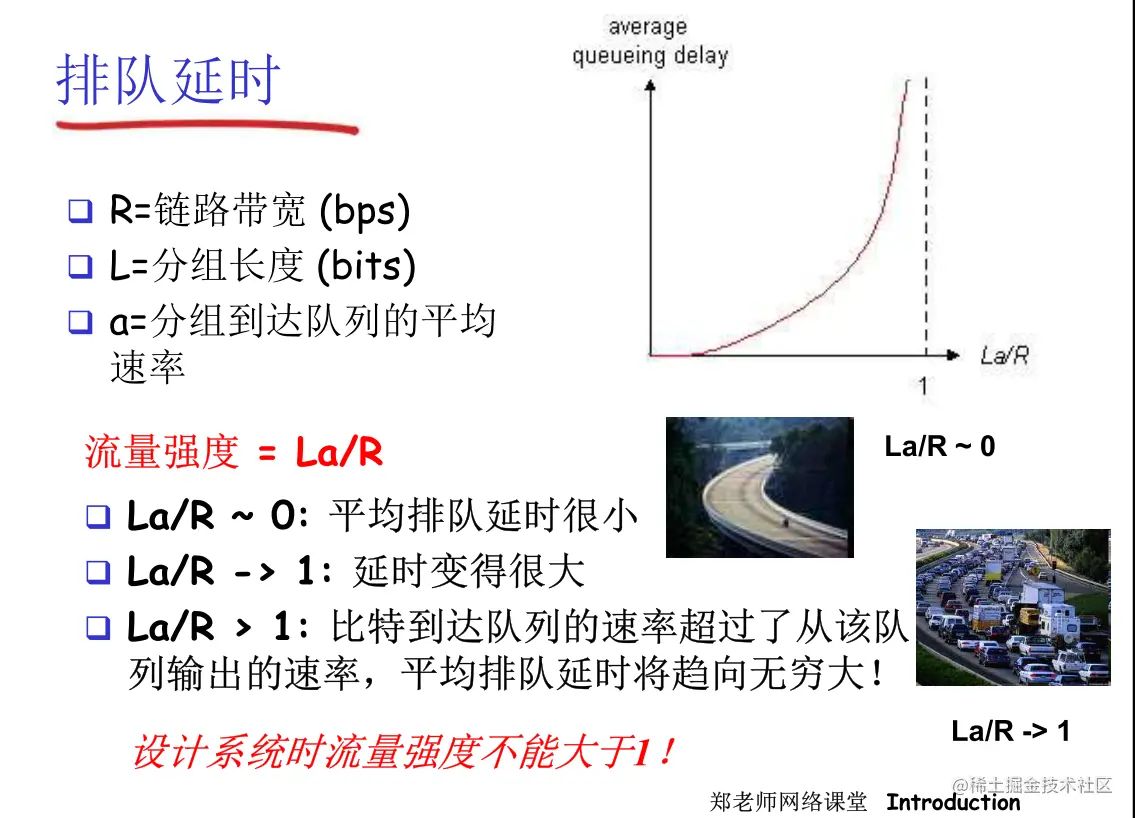 排队延时

average queueing delay

La/R

1

❑ R=链路带宽 (bps)
❑ L=分组长度 (bits)
❑ a=分组到达队列的平均速率

流量强度 = La/R

La/R ~ 0

❑ La/R ~ 0: 平均排队延时很小
❑ La/R -> 1: 延时变得很大
❑ La/R > 1: 比特到达队列的速率超过了从该队列输出的速率，平均排队延时将趋向无穷大！

La/R -> 1

设计系统时流量强度不能大于1！

郑老师网络课堂 Introduction

@稀土掘金技术社区